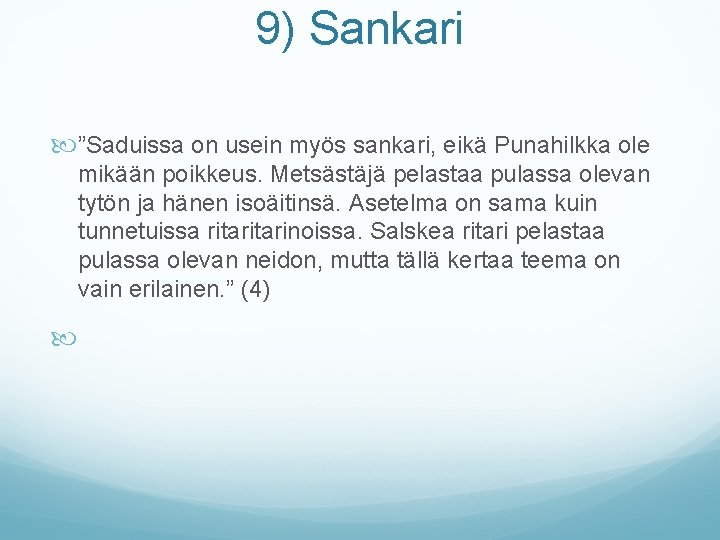 9) Sankari

”Saduissa on usein myös sankari, eikä Punahilkka ole mikään poikkeus. Metsästäjä pelastaa pulassa olevan tytön ja hänen isoäitinsä. Asetelma on sama kuin tunnetuissa ritaritarinoissa. Salskea ritari pelastaa pulassa olevan neidon, mutta tällä kertaa teema on vain erilainen.” (4)